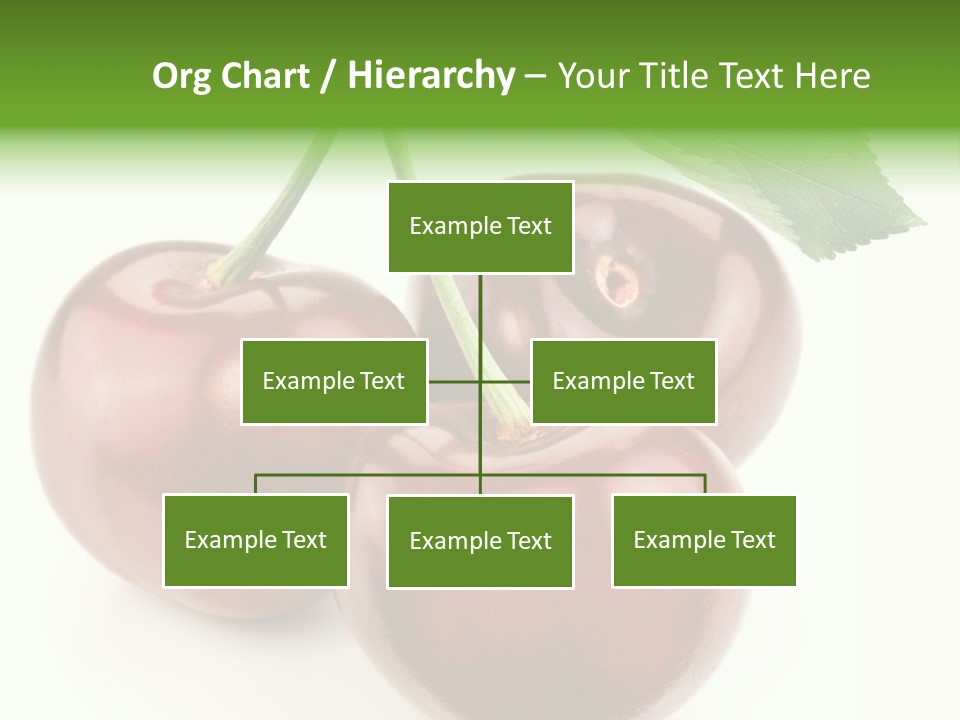 Org Chart / Hierarchy – Your Title Text Here

Example Text

Example Text

Example Text

Example Text

Example Text

Example Text